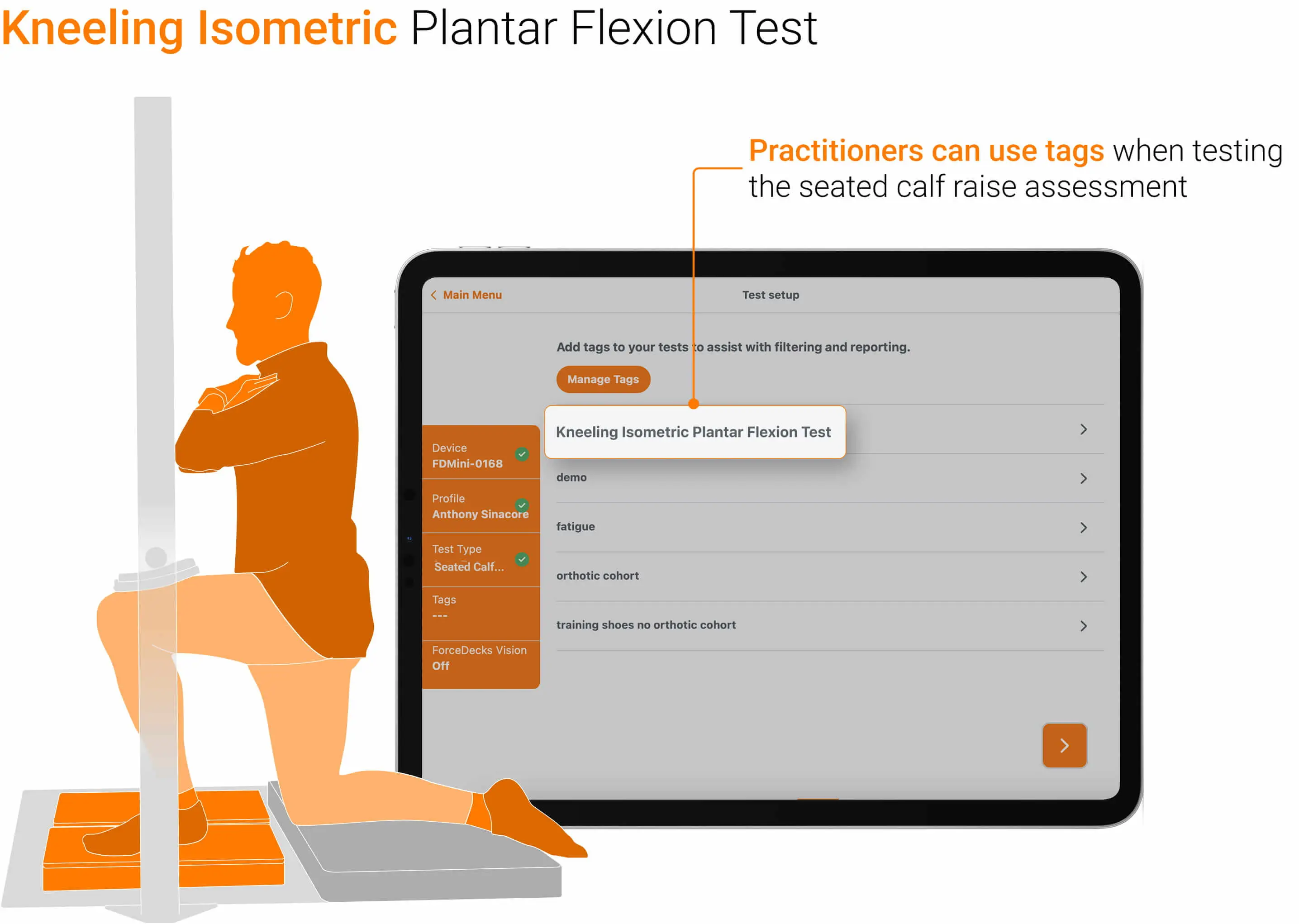 Kneeling Isometric Plantar Flexion Test

Practitioners can use tags when testing the seated calf raise assessment

Main Menu

Test setup

Add tags to your tests to assist with filtering and reporting.

Manage Tags

Kneeling Isometric Plantar Flexion Test

demo

fatigue

orthotic cohort

training shoes no orthotic cohort

Device
FDMini-0168

Profile
Anthony Sinacore

Test Type
Seated Calf...

Tags
---

ForceDecks Vision
Off